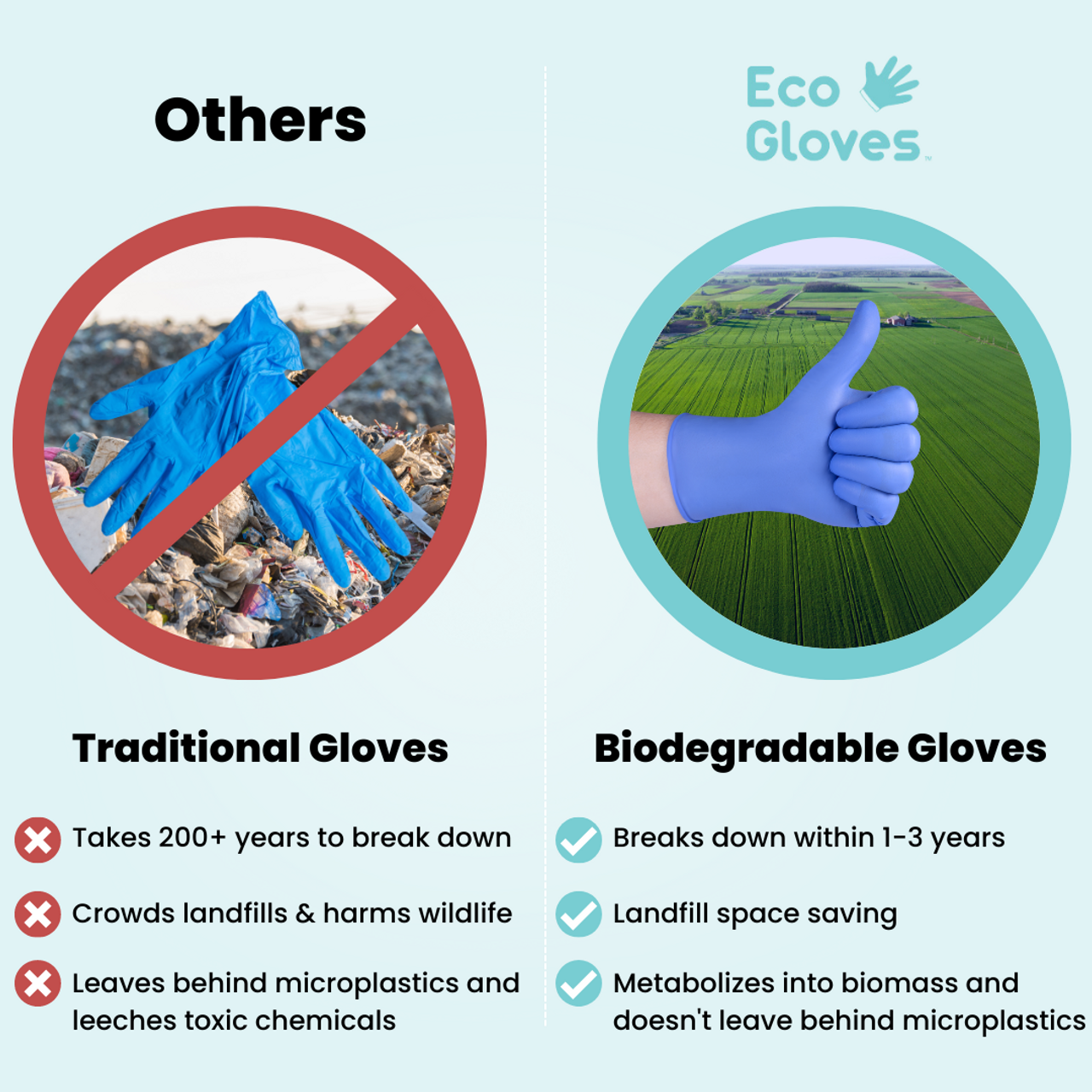 Others

Traditional Gloves

Takes 200+ years to break down

Crowds landfills & harms wildlife

Leaves behind microplastics and leeches toxic chemicals

Eco Gloves™

Biodegradable Gloves

Breaks down within 1-3 years

Landfill space saving

Metabolizes into biomass and doesn't leave behind microplastics